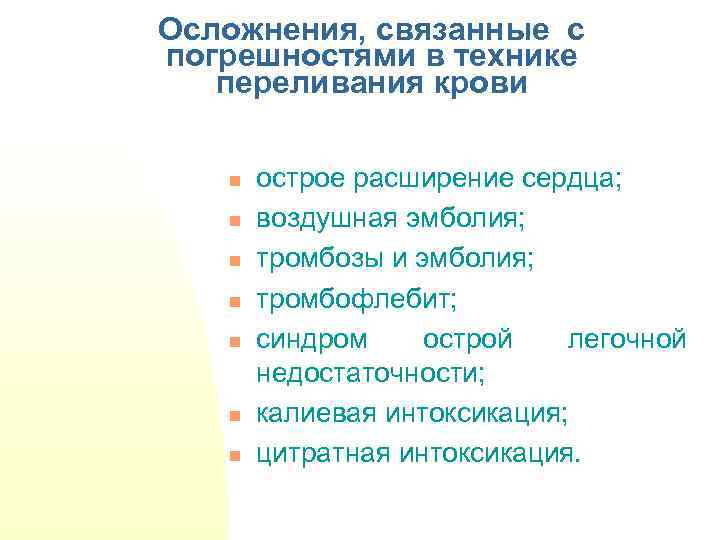 Осложнения, связанные с погрешностями в технике переливания крови

- острое расширение сердца;
- воздушная эмболия;
- тромбозы и эмболия;
- тромбофлебит;
- синдром острой легочной недостаточности;
- калиевая интоксикация;
- цитратная интоксикация.